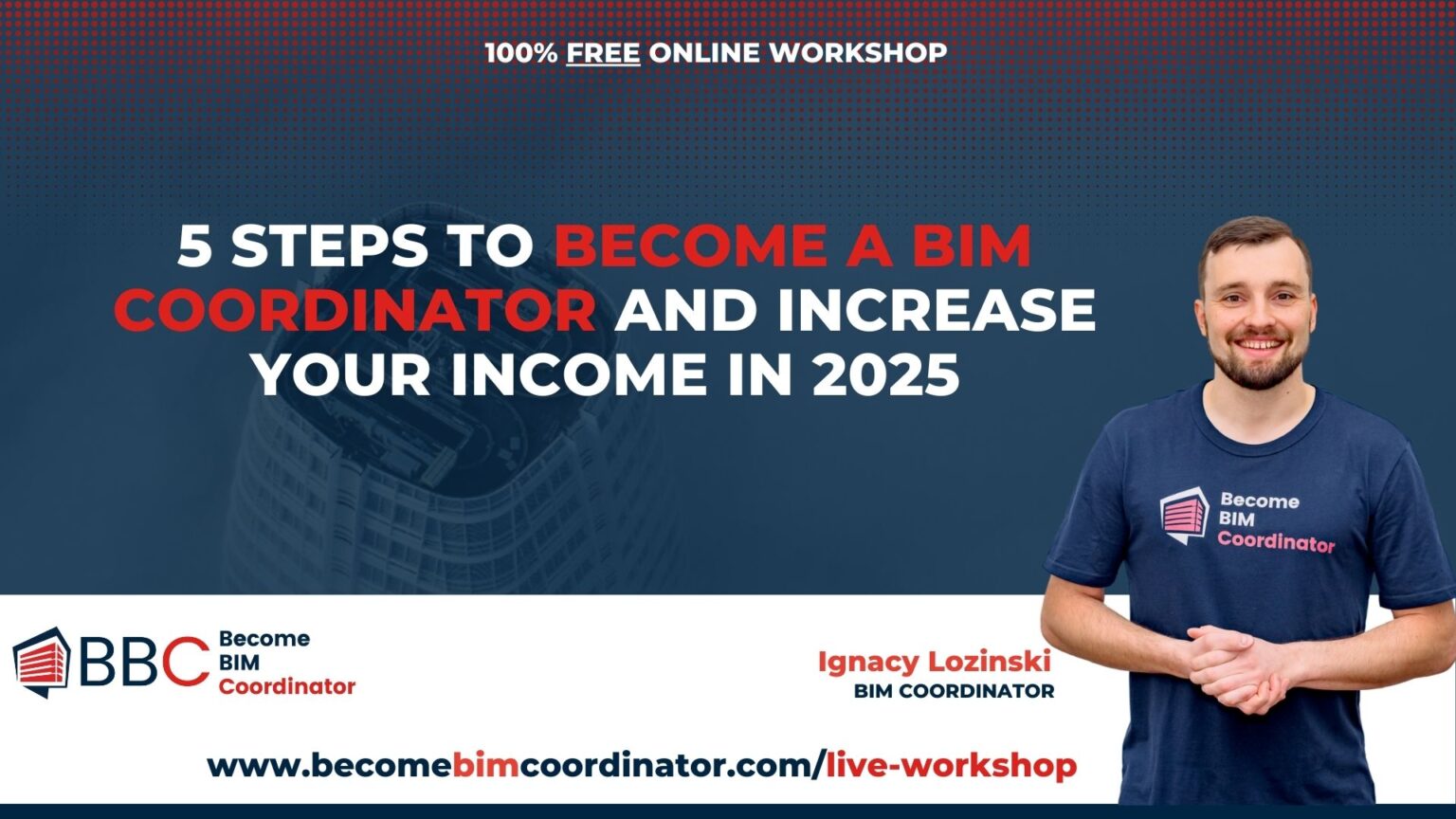 100% FREE ONLINE WORKSHOP

5 STEPS TO BECOME A BIM COORDINATOR AND INCREASE YOUR INCOME IN 2025

Become BIM Coordinator

BBC Become BIM Coordinator

Ignacy Lozinski
BIM COORDINATOR

www.becomebimcoordinator.com/live-workshop